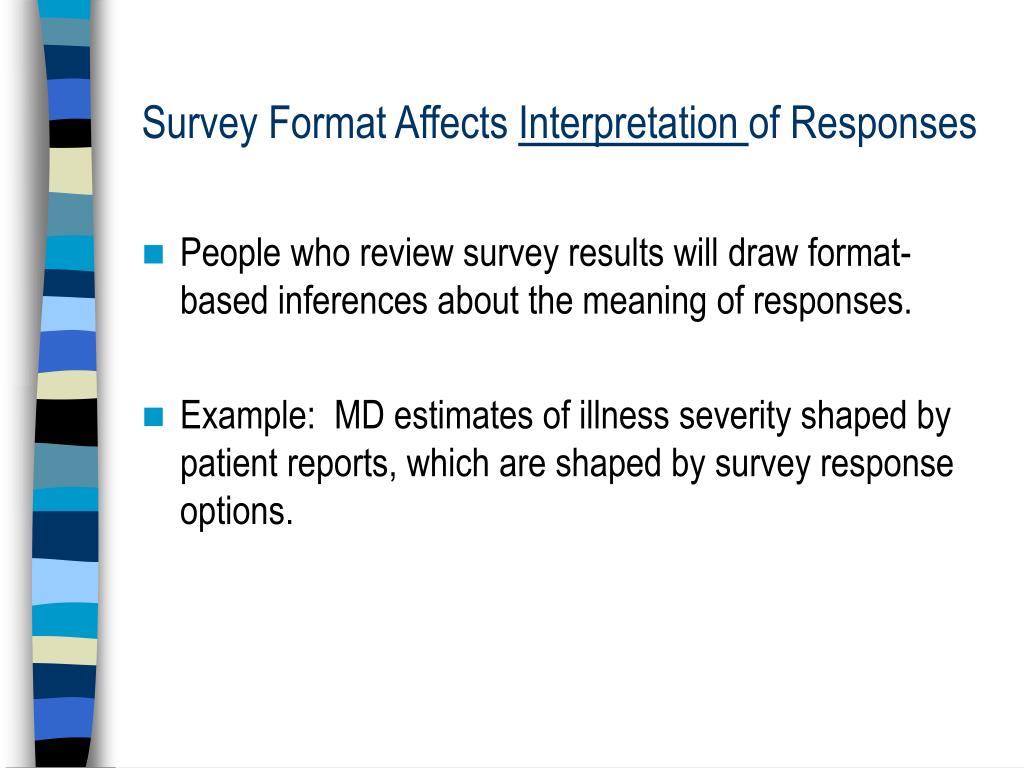 Survey Format Affects Interpretation of Responses

People who review survey results will draw format-based inferences about the meaning of responses.

Example:  MD estimates of illness severity shaped by patient reports, which are shaped by survey response options.